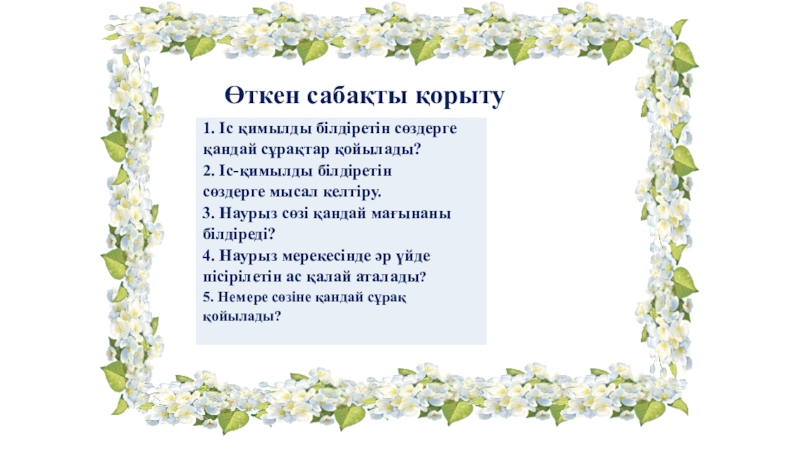 Өткен сабақты қорыту

1. Іс қимылды білдіретін сөздерге қандай сұрақтар қойылады?
2. Іс-қимылды білдіретін сөздерге мысал келтіру.
3. Наурыз сөзі қандай мағынаны білдіреді?
4. Наурыз мерекесінде әр үйде пісірілетін ас қалай аталады?
5. Немере сөзіне қандай сұрақ қойылады?